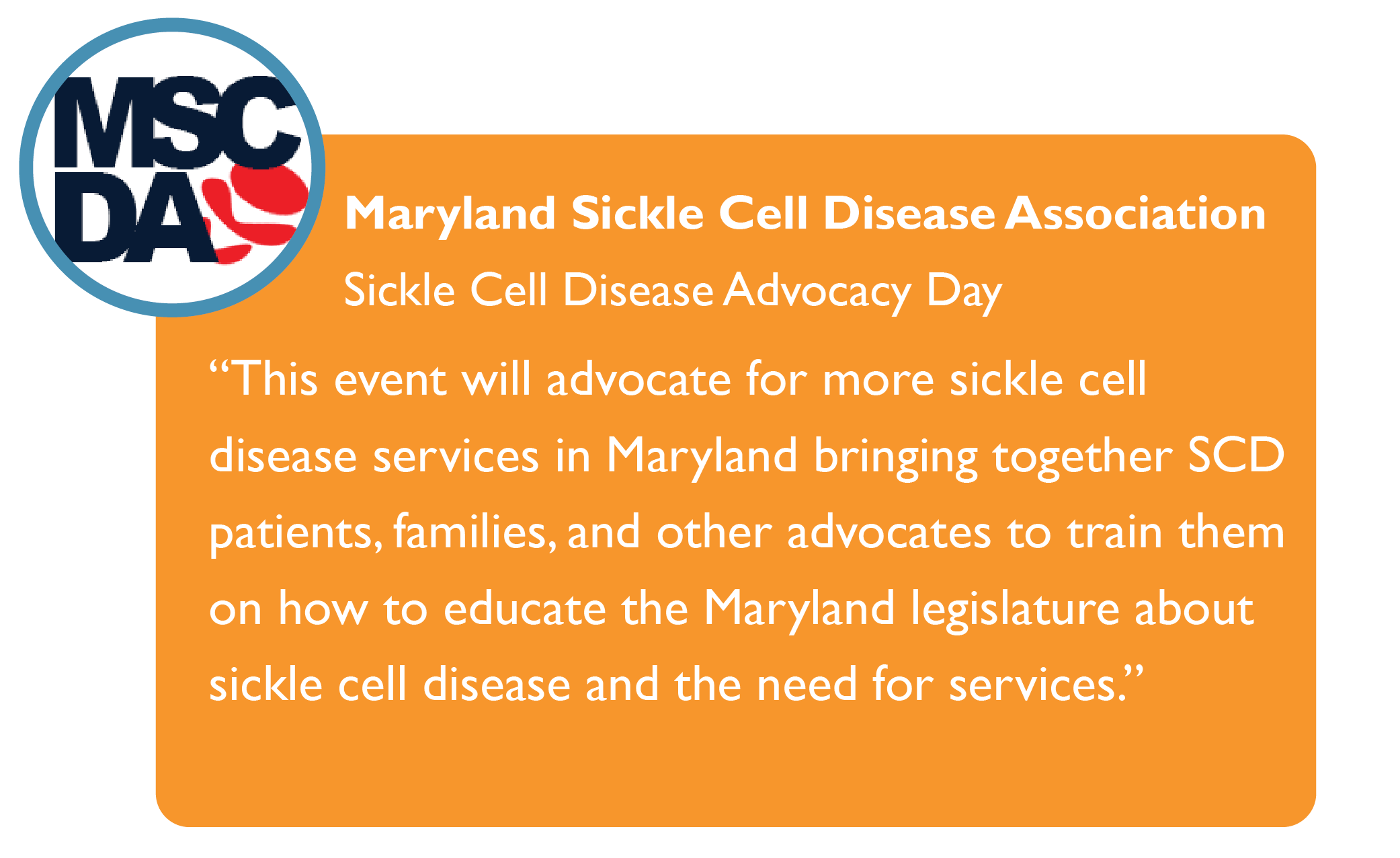 MSC
DA

Maryland Sickle Cell Disease Association
Sickle Cell Disease Advocacy Day

“This event will advocate for more sickle cell disease services in Maryland bringing together SCD patients, families, and other advocates to train them on how to educate the Maryland legislature about sickle cell disease and the need for services.”